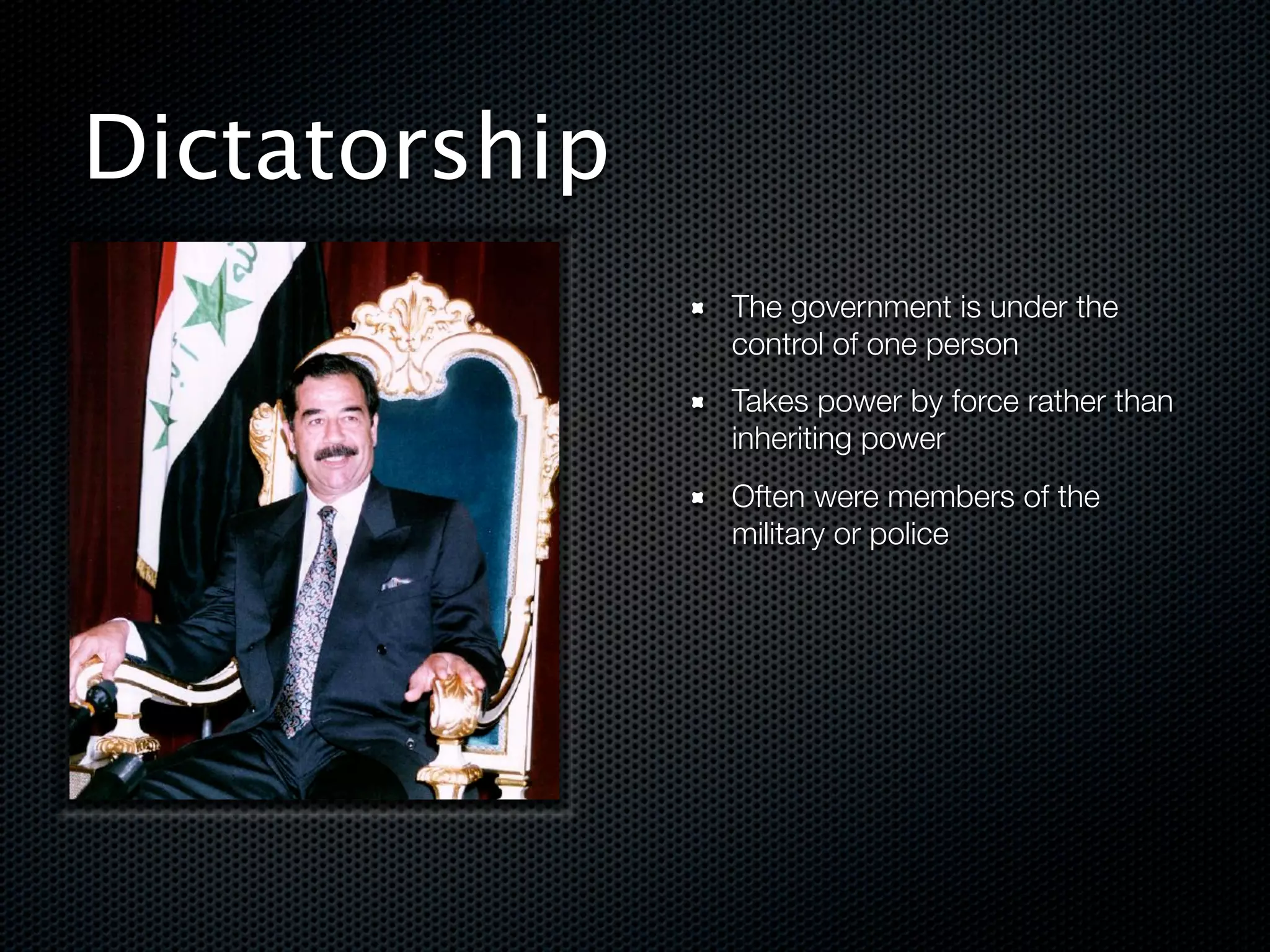 Dictatorship

- The government is under the control of one person
- Takes power by force rather than inheriting power
- Often were members of the military or police